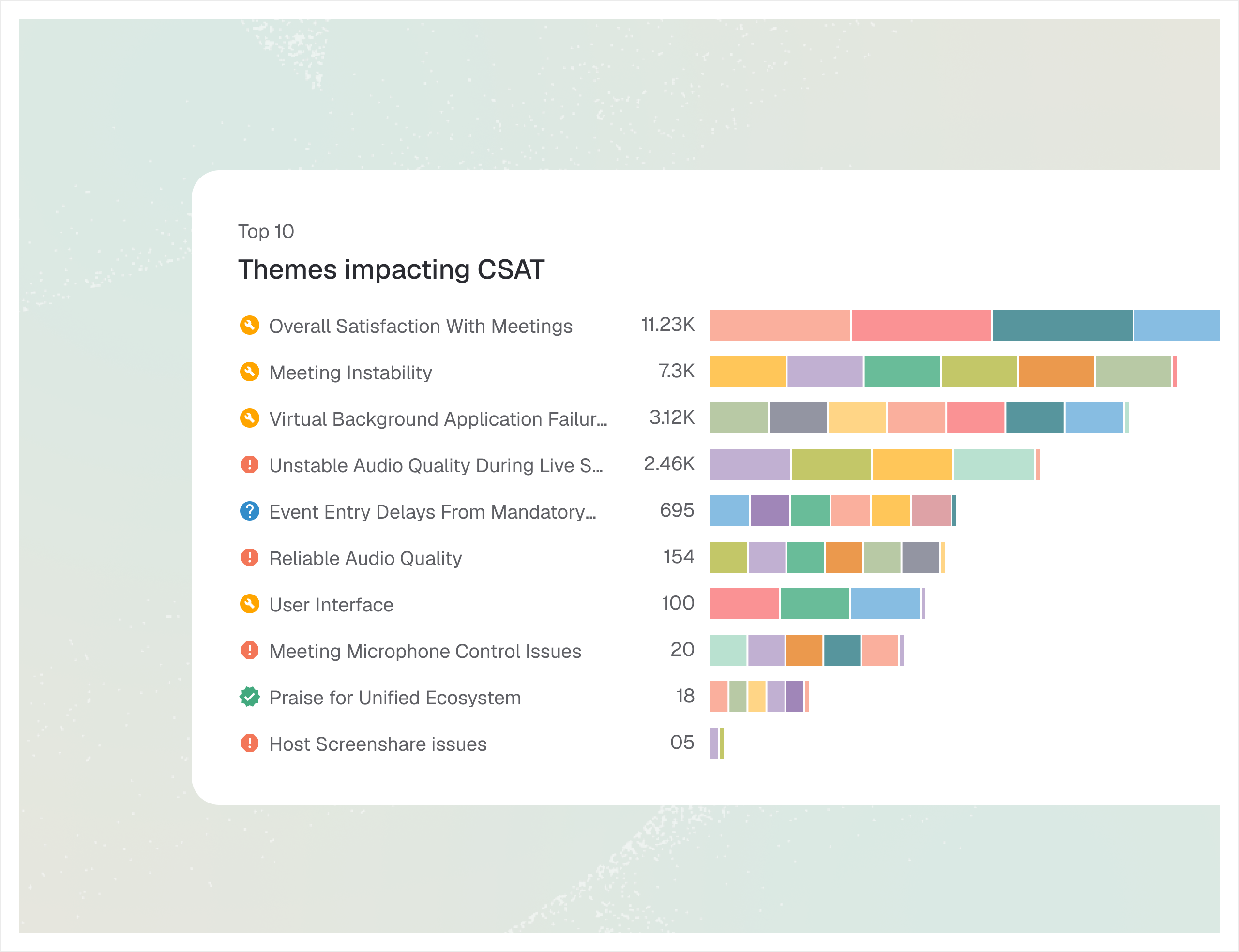 Top 10

Themes impacting CSAT

Overall Satisfaction With Meetings 11.23K

Meeting Instability 7.3K

Virtual Background Application Failur... 3.12K

Unstable Audio Quality During Live S... 2.46K

Event Entry Delays From Mandatory... 695

Reliable Audio Quality 154

User Interface 100

Meeting Microphone Control Issues 20

Praise for Unified Ecosystem 18

Host Screenshare issues 05